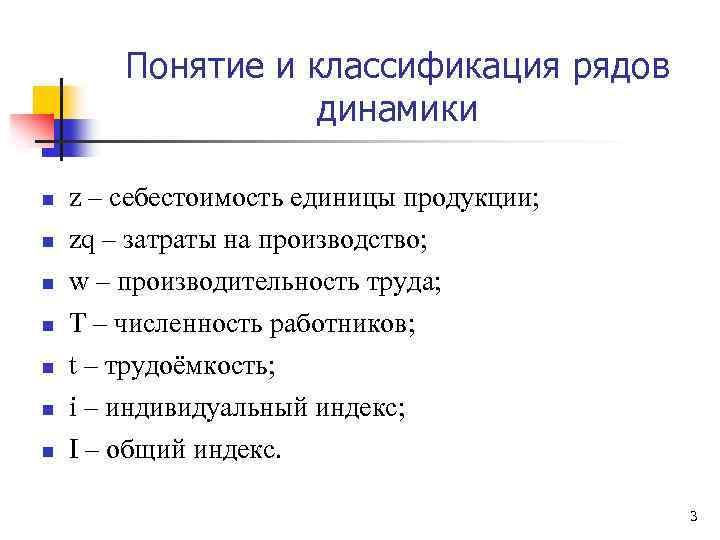 Понятие и классификация рядов динамики

- z – себестоимость единицы продукции;
- zq – затраты на производство;
- w – производительность труда;
- T – численность работников;
- t – трудоёмкость;
- i – индивидуальный индекс;
- I – общий индекс.

3